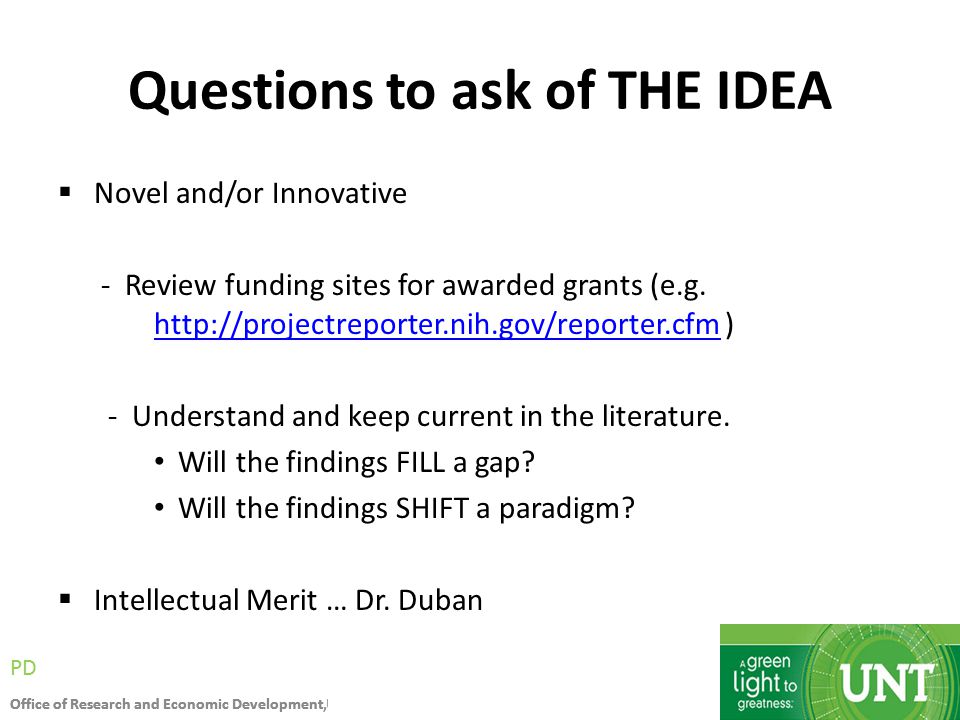 Questions to ask of THE IDEA

▪ Novel and/or Innovative

- Review funding sites for awarded grants (e.g. http://projectreporter.nih.gov/reporter.cfm )

- Understand and keep current in the literature.
• Will the findings FILL a gap?
• Will the findings SHIFT a paradigm?

▪ Intellectual Merit … Dr. Duban

PD

Office of Research and Economic Development,

A green light to greatness. UNT